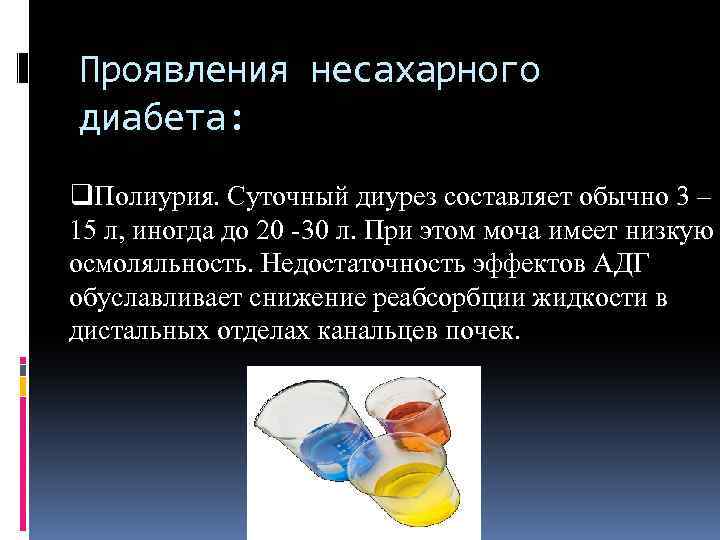 Проявления несахарного диабета:

❑Полиурия. Суточный диурез составляет обычно 3 – 15 л, иногда до 20 -30 л. При этом моча имеет низкую осмоляльность. Недостаточность эффектов АДГ обуславливает снижение реабсорбции жидкости в дистальных отделах канальцев почек.